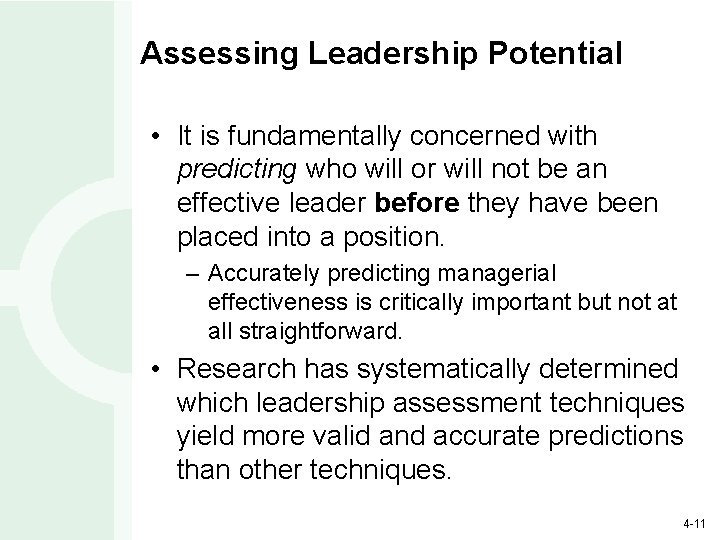 Assessing Leadership Potential

• It is fundamentally concerned with predicting who will or will not be an effective leader before they have been placed into a position.

– Accurately predicting managerial effectiveness is critically important but not at all straightforward.

• Research has systematically determined which leadership assessment techniques yield more valid and accurate predictions than other techniques.

4-11